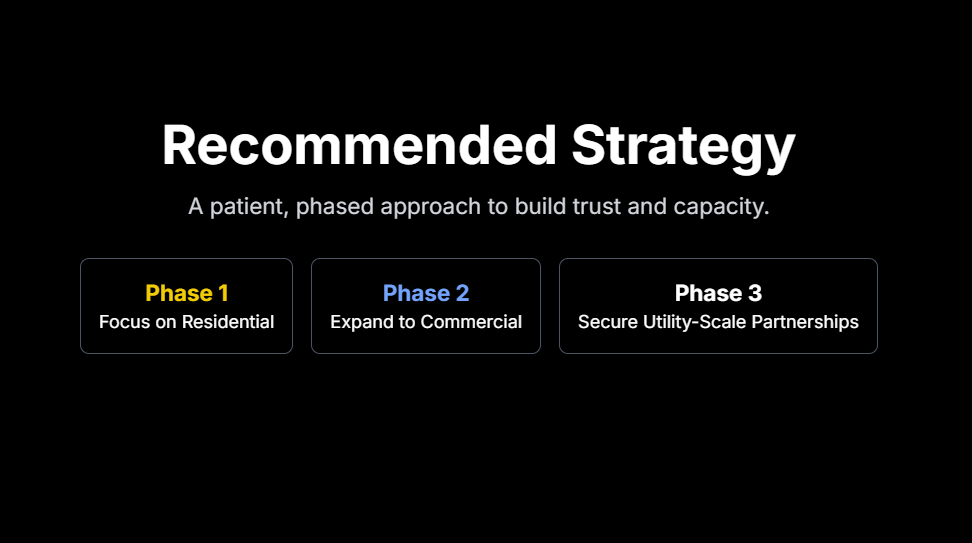 Recommended Strategy

A patient, phased approach to build trust and capacity.

Phase 1
Focus on Residential

Phase 2
Expand to Commercial

Phase 3
Secure Utility-Scale Partnerships